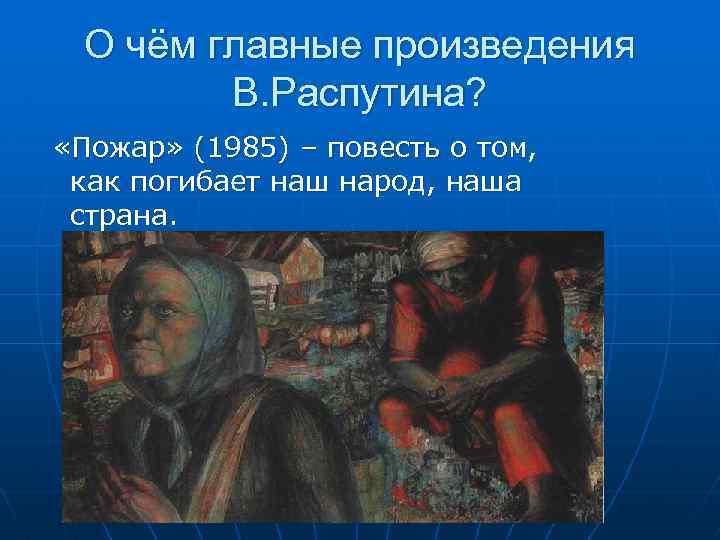 О чём главные произведения В.Распутина?

«Пожар» (1985) – повесть о том, как погибает наш народ, наша страна.